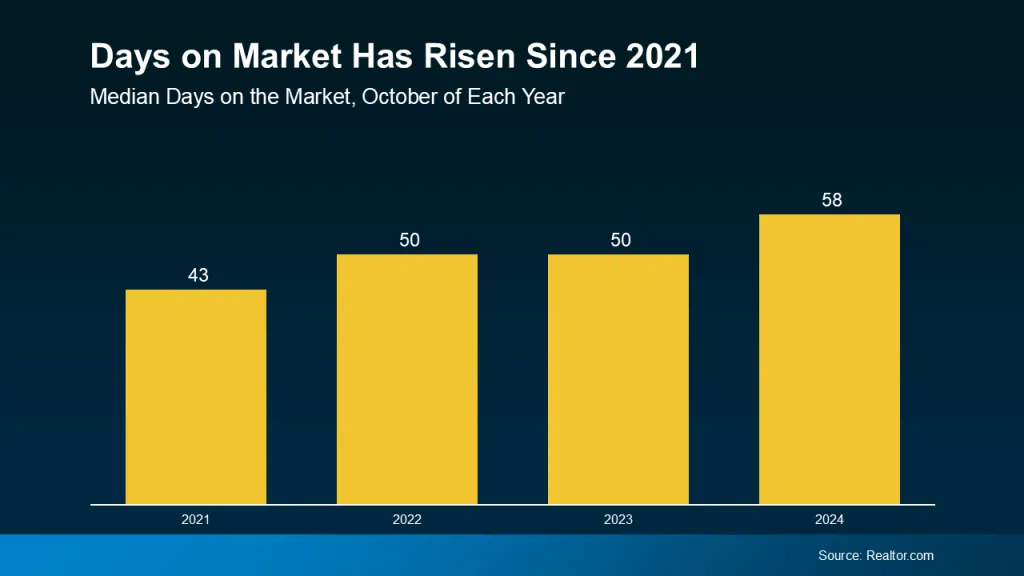 Days on Market Has Risen Since 2021

Median Days on the Market, October of Each Year

43
50
50
58

2021
2022
2023
2024

Source: Realtor.com